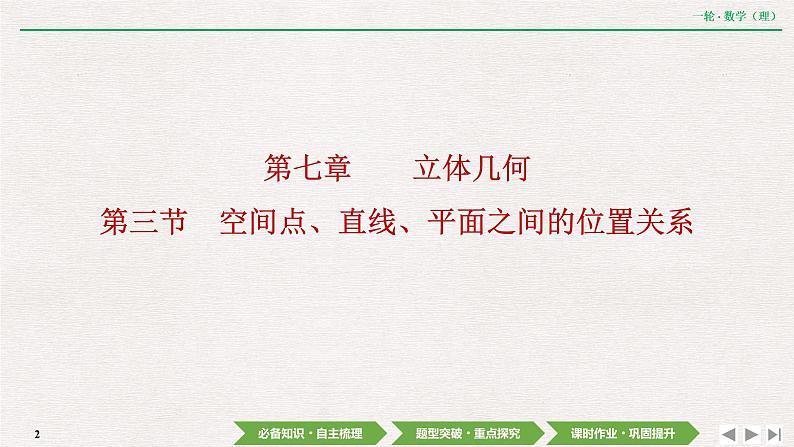 一轮·数学（理）

第七章　立体几何

第三节　空间点、直线、平面之间的位置关系

2

必备知识·自主梳理　题型突破·重点探究　课时作业·巩固提升